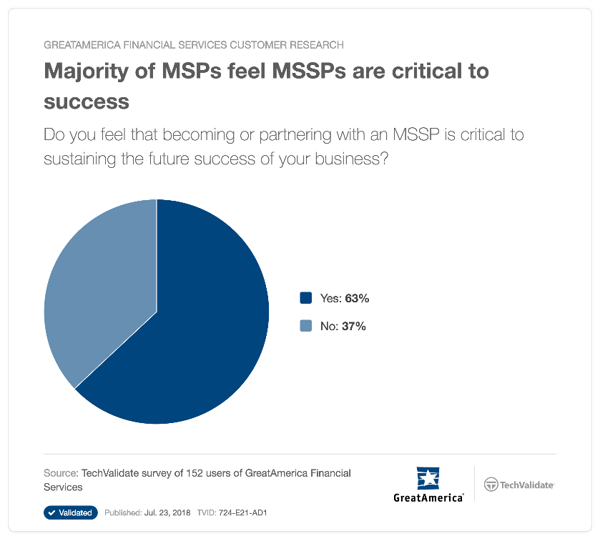 GREATAMERICA FINANCIAL SERVICES CUSTOMER RESEARCH

Majority of MSPs feel MSSPs are critical to success

Do you feel that becoming or partnering with an MSSP is critical to sustaining the future success of your business?

Yes: 63%

No: 37%

Source: TechValidate survey of 152 users of GreatAmerica Financial Services

GreatAmerica

TechValidate

Validated Published: Jul. 23, 2018 TVID: 724-E21-AD1